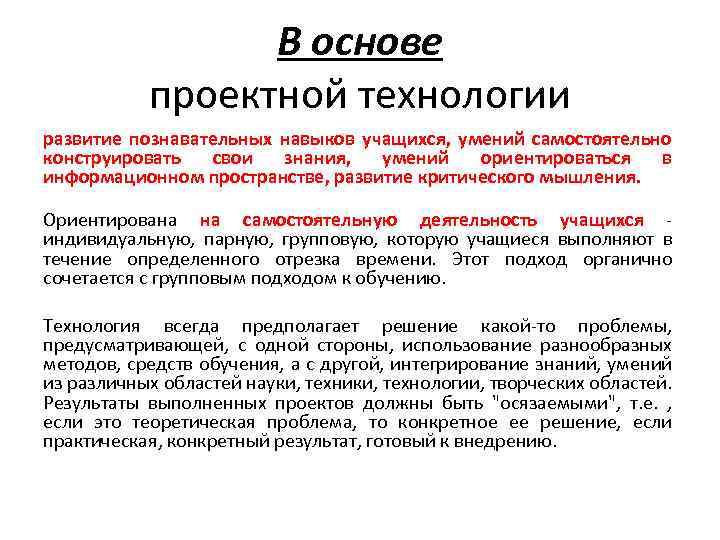 В основе
проектной технологии

развитие познавательных навыков учащихся, умений самостоятельно конструировать свои знания, умений ориентироваться в информационном пространстве, развитие критического мышления.

Ориентирована на самостоятельную деятельность учащихся - индивидуальную, парную, групповую, которую учащиеся выполняют в течение определенного отрезка времени. Этот подход органично сочетается с групповым подходом к обучению.

Технология всегда предполагает решение какой-то проблемы, предусматривающей, с одной стороны, использование разнообразных методов, средств обучения, а с другой, интегрирование знаний, умений из различных областей науки, техники, технологии, творческих областей. Результаты выполненных проектов должны быть "осязаемыми", т.е. , если это теоретическая проблема, то конкретное ее решение, если практическая, конкретный результат, готовый к внедрению.